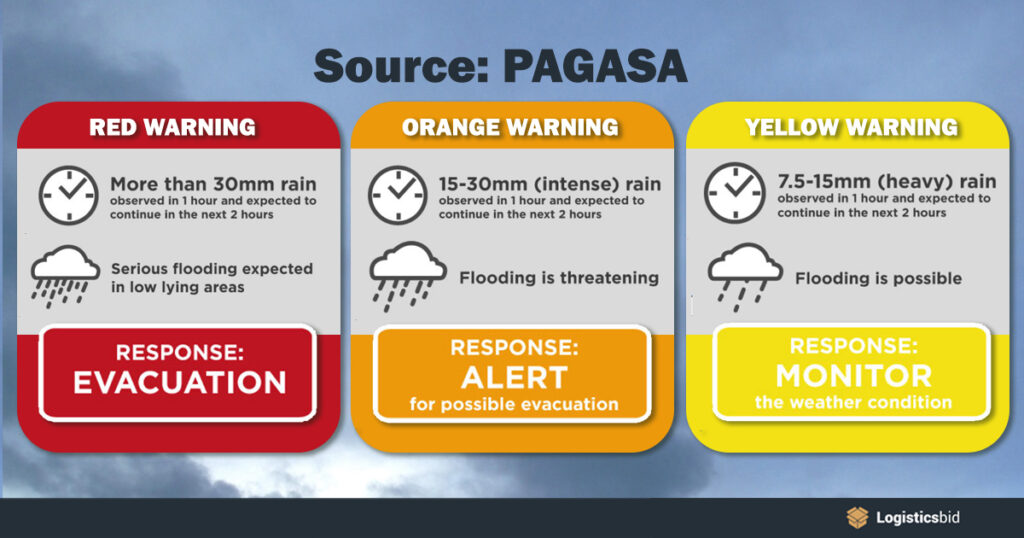 Source: PAGASA

RED WARNING

More than 30mm rain
observed in 1 hour and expected to continue in the next 2 hours

Serious flooding expected in low lying areas

RESPONSE:
EVACUATION

ORANGE WARNING

15-30mm (intense) rain
observed in 1 hour and expected to continue in the next 2 hours

Flooding is threatening

RESPONSE:
ALERT
for possible evacuation

YELLOW WARNING

7.5-15mm (heavy) rain
observed in 1 hour and expected to continue in the next 2 hours

Flooding is possible

RESPONSE:
MONITOR
the weather condition

Logisticsbid